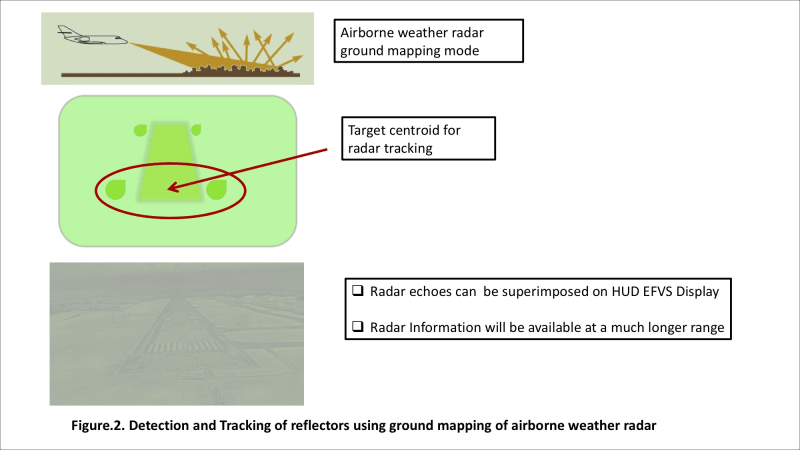 Airborne weather radar ground mapping mode

Target centroid for radar tracking

❑ Radar echoes can be superimposed on HUD EFVS Display

❑ Radar Information will be available at a much longer range

Figure.2. Detection and Tracking of reflectors using ground mapping of airborne weather radar